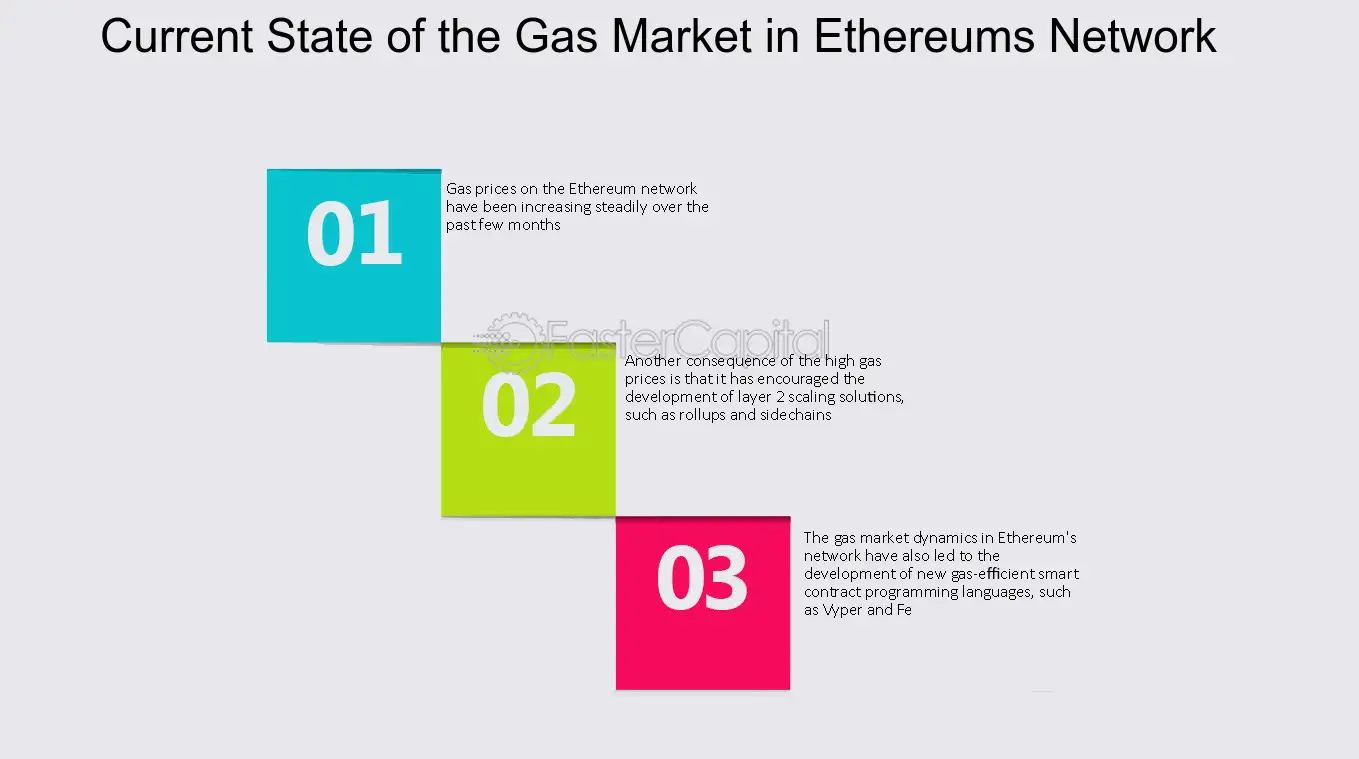 Current State of the Gas Market in Ethereums Network

01

Gas prices on the Ethereum network have been increasing steadily over the past few months

02

Another consequence of the high gas prices is that it has encouraged the development of layer 2 scaling solutions, such as rollups and sidechains

03

The gas market dynamics in Ethereum's network have also led to the development of new gas-efficient smart contract programming languages, such as Vyper and Fe

FasterCapital